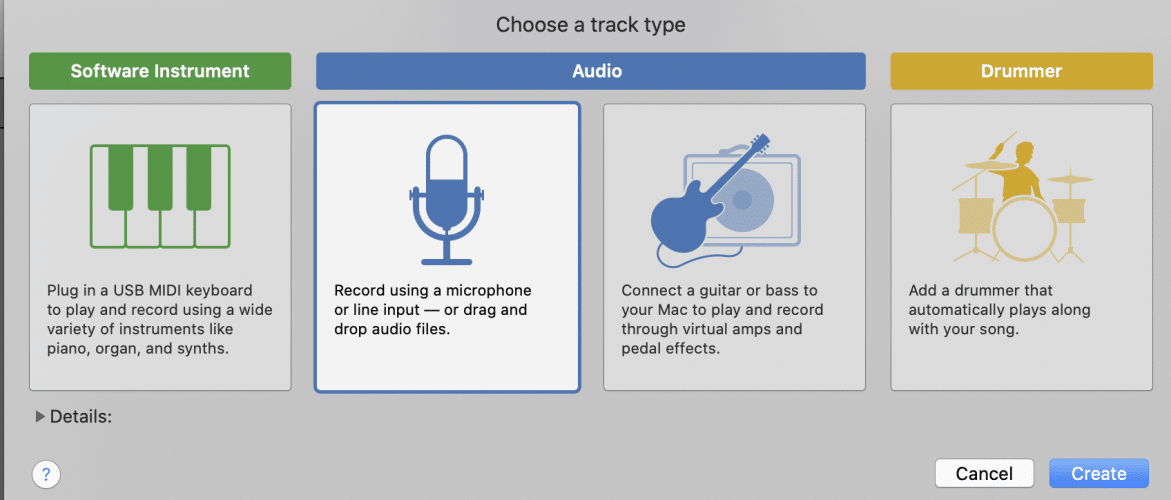 Choose a track type

Software Instrument

Audio

Drummer

Plug in a USB MIDI keyboard to play and record using a wide variety of instruments like piano, organ, and synths.

Record using a microphone or line input — or drag and drop audio files.

Connect a guitar or bass to your Mac to play and record through virtual amps and pedal effects.

Add a drummer that automatically plays along with your song.

▶ Details:

?

Cancel

Create